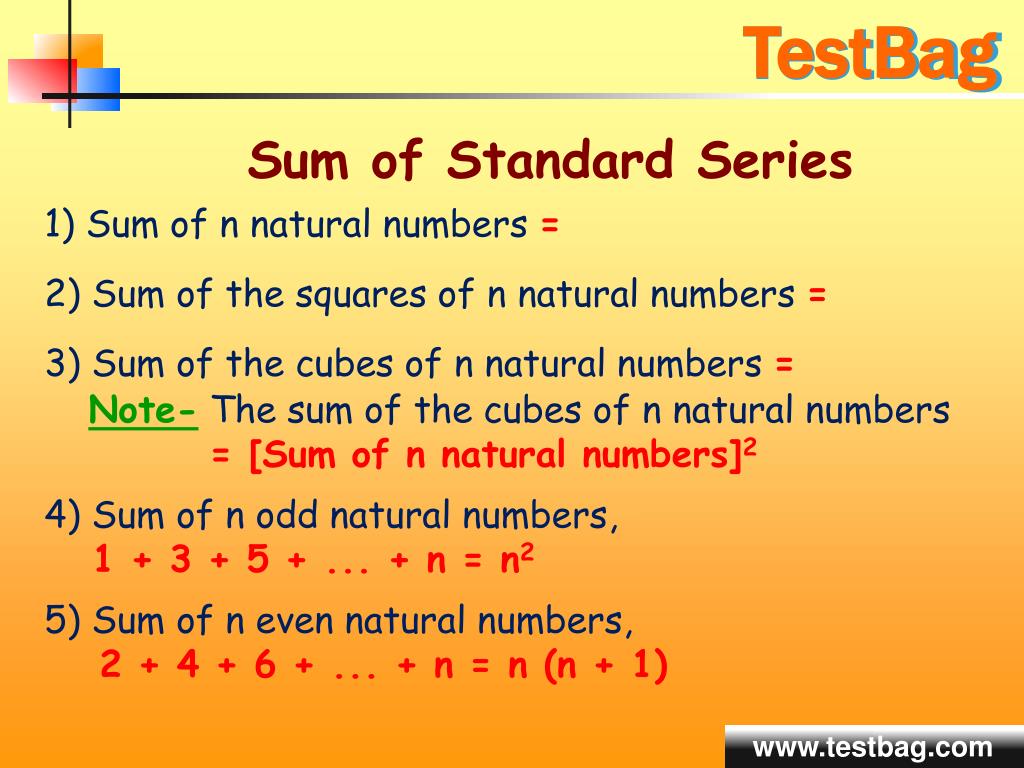 TestBag

Sum of Standard Series

1) Sum of n natural numbers =

2) Sum of the squares of n natural numbers =

3) Sum of the cubes of n natural numbers =
Note- The sum of the cubes of n natural numbers
= [Sum of n natural numbers]$^2$

4) Sum of n odd natural numbers,
$1 + 3 + 5 + ... + n = n^2$

5) Sum of n even natural numbers,
$2 + 4 + 6 + ... + n = n (n + 1)$

www.testbag.com